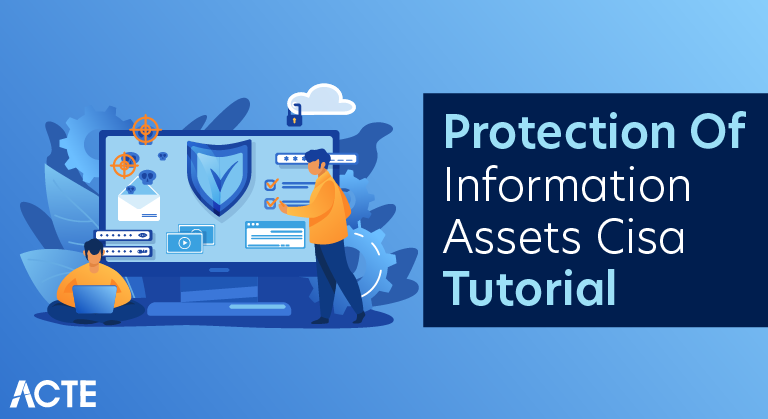 Protection Of Information Assets Cisa Tutorial

ACTE